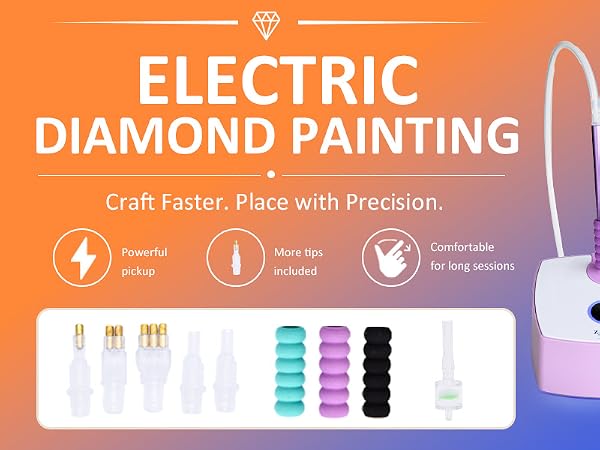 ELECTRIC
DIAMOND PAINTING

Craft Faster. Place with Precision.

Powerful pickup

More tips included

Comfortable for long sessions